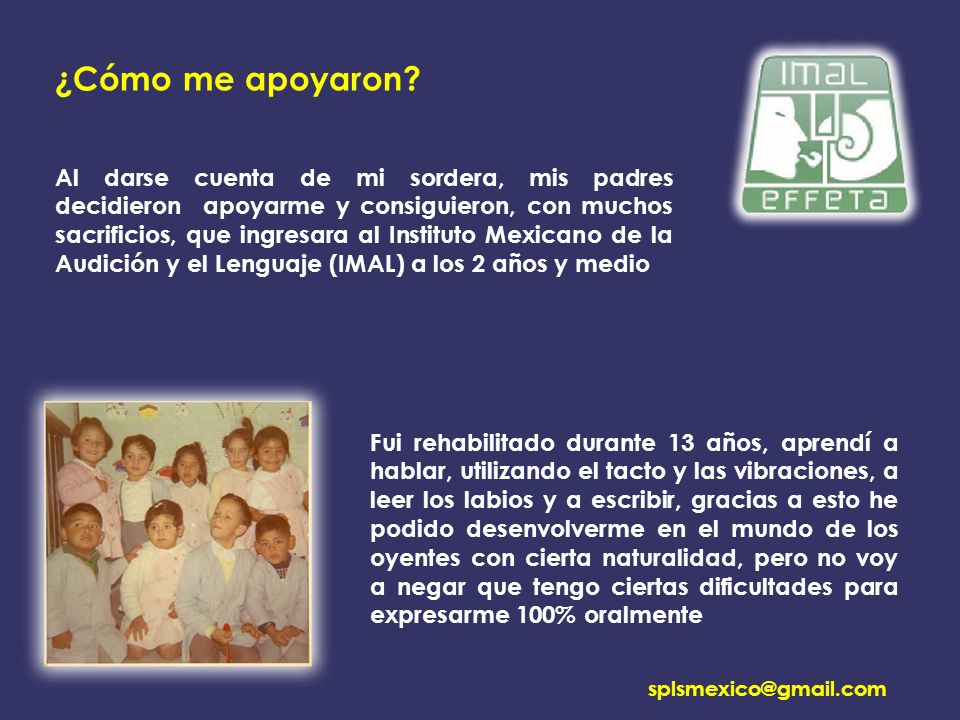 ¿Cómo me apoyaron?

IMAL
EFFETA

Al darse cuenta de mi sordera, mis padres decidieron apoyarme y consiguieron, con muchos sacrificios, que ingresara al Instituto Mexicano de la Audición y el Lenguaje (IMAL) a los 2 años y medio

Fui rehabilitado durante 13 años, aprendí a hablar, utilizando el tacto y las vibraciones, a leer los labios y a escribir, gracias a esto he podido desenvolverme en el mundo de los oyentes con cierta naturalidad, pero no voy a negar que tengo ciertas dificultades para expresarme 100% oralmente

splsmexico@gmail.com